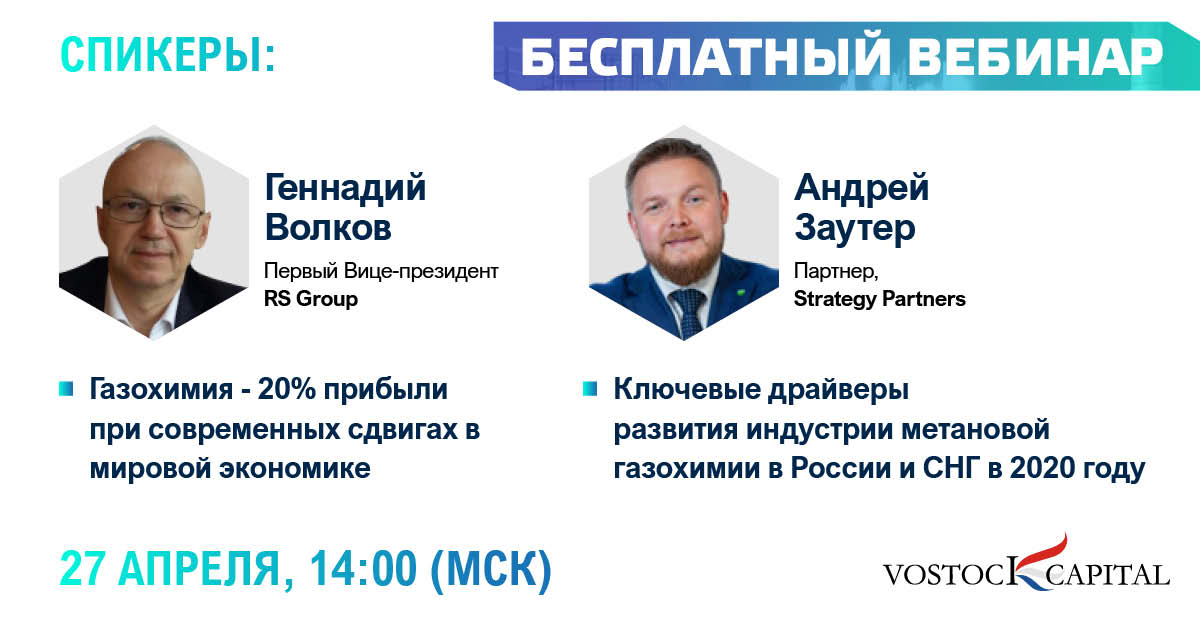 СПИКЕРЫ:

БЕСПЛАТНЫЙ ВЕБИНАР

Геннадий Волков

Первый Вице-президент RS Group

Газохимия - 20% прибыли при современных сдвигах в мировой экономике

Андрей Заутер

Партнер, Strategy Partners

Ключевые драйверы развития индустрии метановой газохимии в России и СНГ в 2020 году

27 АПРЕЛЯ, 14:00 (МСК)

VOSTOCK CAPITAL